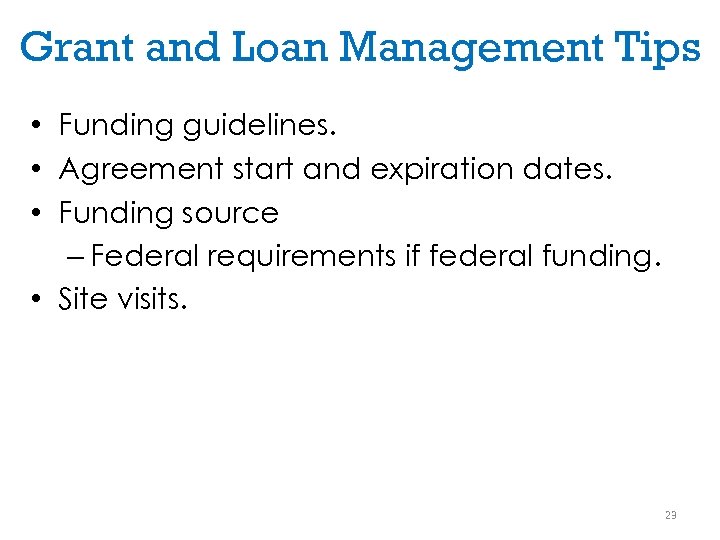 Grant and Loan Management Tips

• Funding guidelines.
• Agreement start and expiration dates.
• Funding source
– Federal requirements if federal funding.
• Site visits.

23